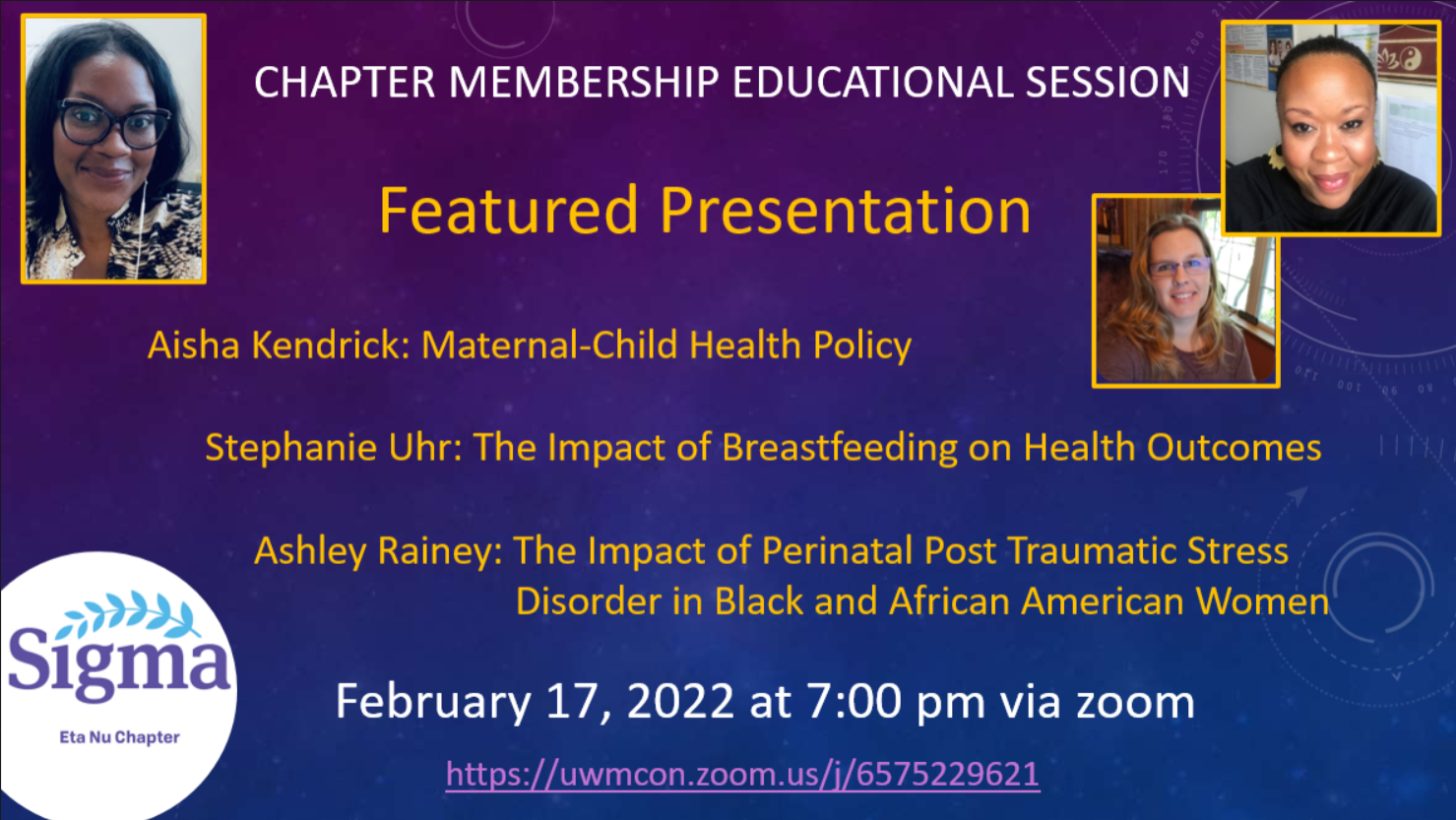 CHAPTER MEMBERSHIP EDUCATIONAL SESSION

Featured Presentation

Aisha Kendrick: Maternal-Child Health Policy

Stephanie Uhr: The Impact of Breastfeeding on Health Outcomes

Ashley Rainey: The Impact of Perinatal Post Traumatic Stress Disorder in Black and African American Women

Sigma

Eta Nu Chapter

February 17, 2022 at 7:00 pm via zoom

https://uwmcon.zoom.us/j/6575229621